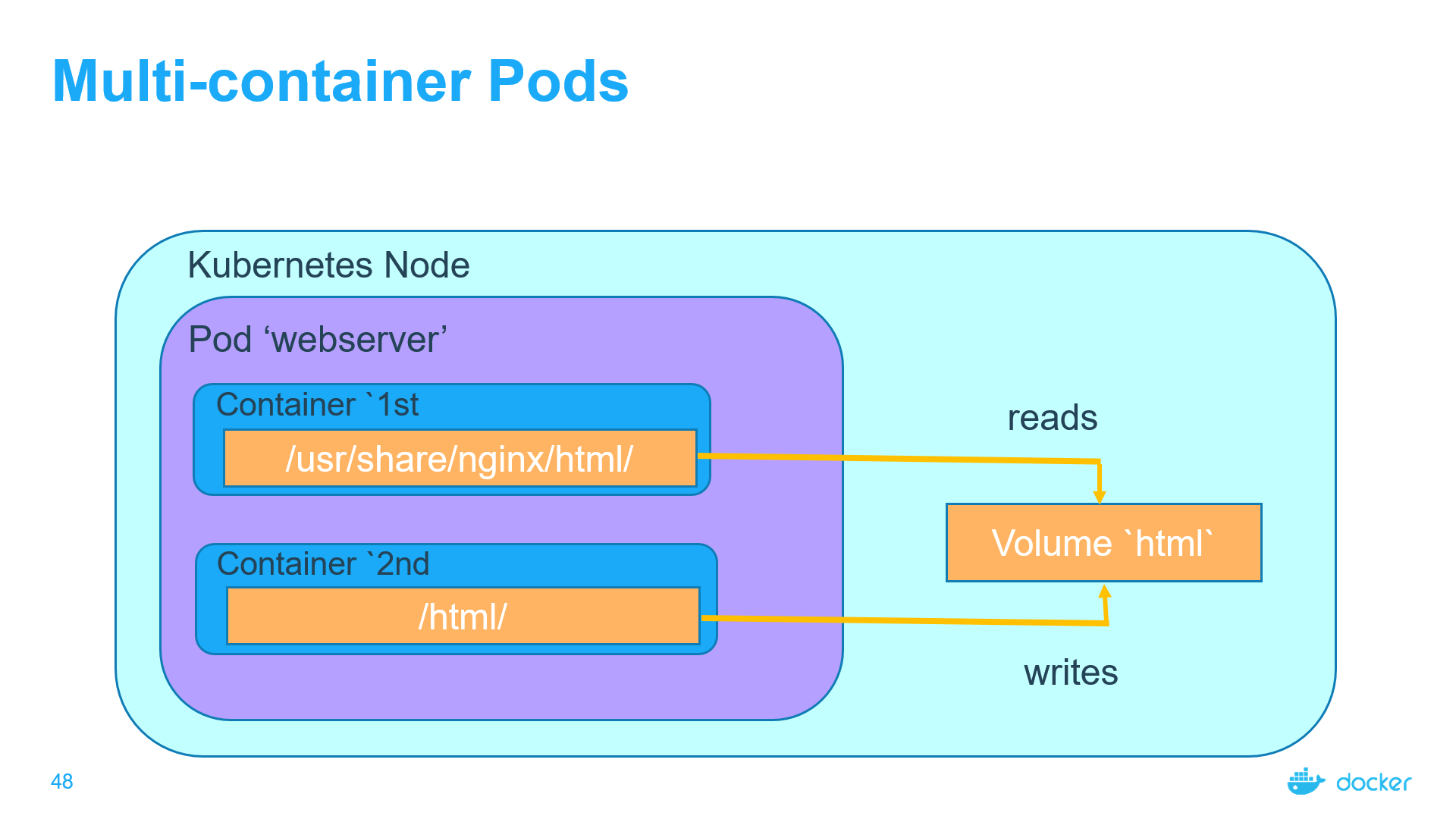 Multi-container Pods

Kubernetes Node

Pod ‘webserver’

Container `1st

/usr/share/nginx/html/

Container `2nd

/html/

reads

Volume `html`

writes

48

docker